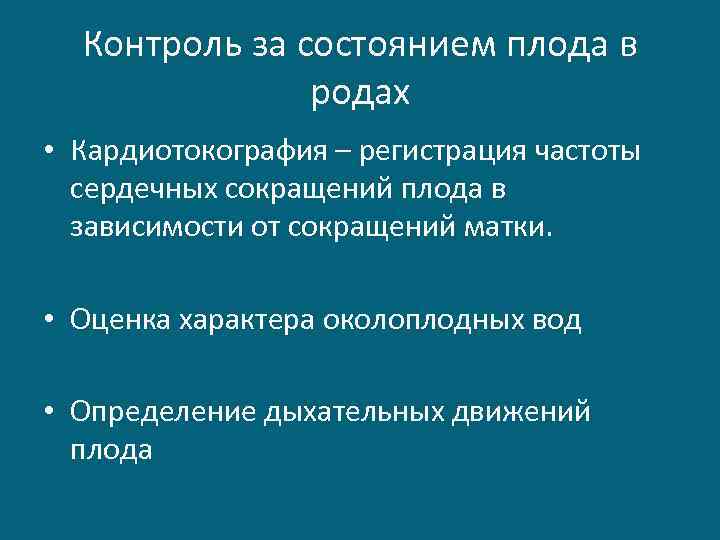 Контроль за состоянием плода в родах

• Кардиотокография – регистрация частоты сердечных сокращений плода в зависимости от сокращений матки.

• Оценка характера околоплодных вод

• Определение дыхательных движений плода